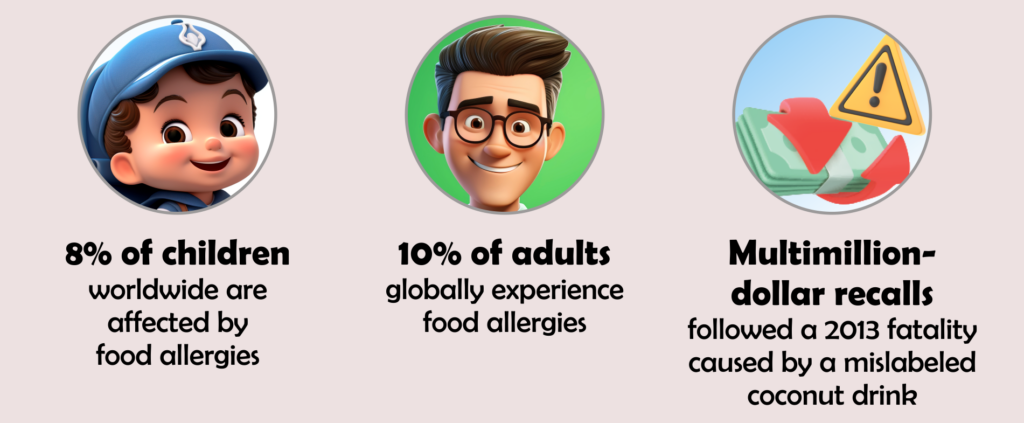 8% of children
worldwide are affected by food allergies

10% of adults
globally experience food allergies

Multimillion-dollar recalls
followed a 2013 fatality caused by a mislabeled coconut drink